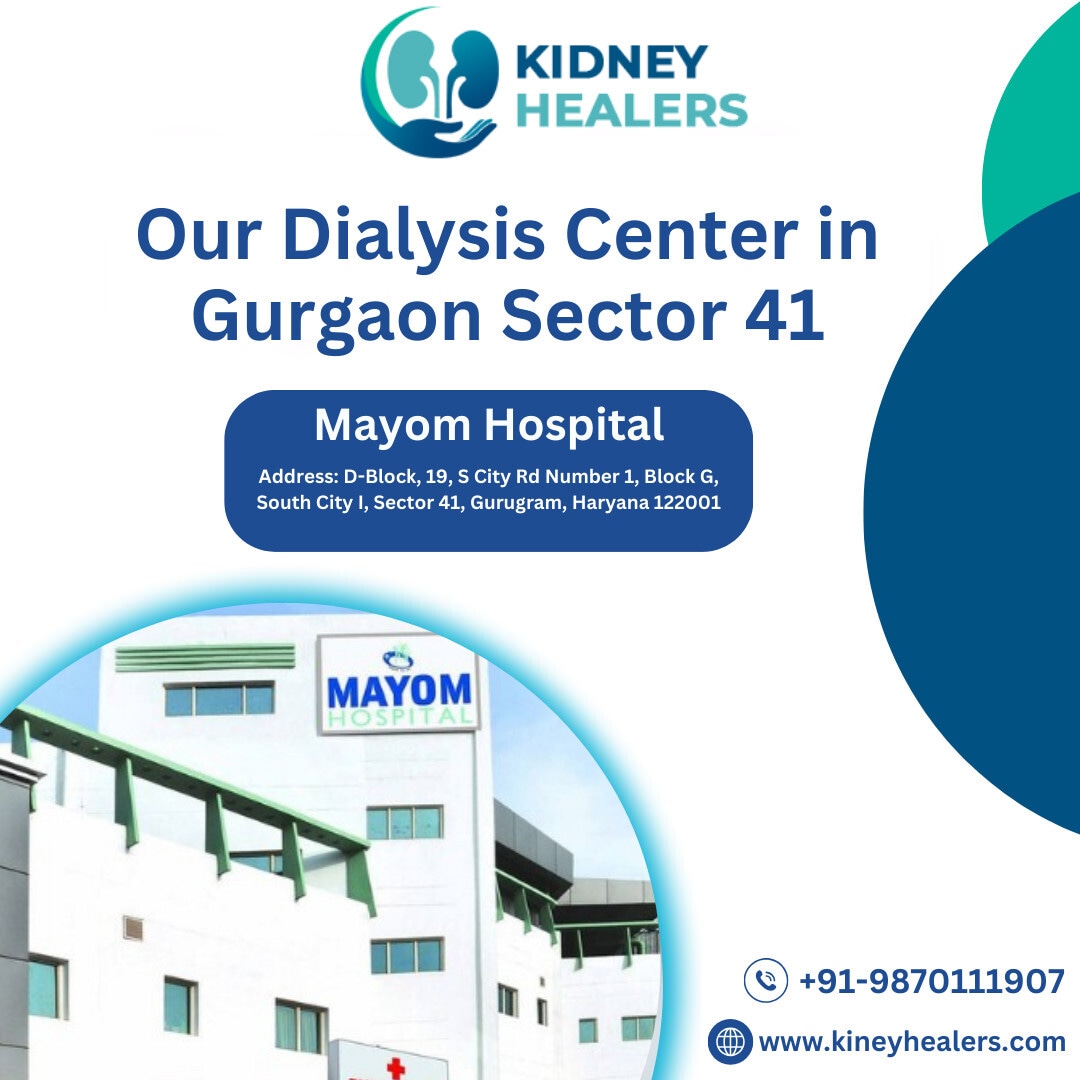 KIDNEY HEALERS

Our Dialysis Center in Gurgaon Sector 41

Mayom Hospital

Address: D-Block, 19, S City Rd Number 1, Block G, South City I, Sector 41, Gurugram, Haryana 122001

MAYOM HOSPITAL

+91-9870111907

www.kineyhealers.com